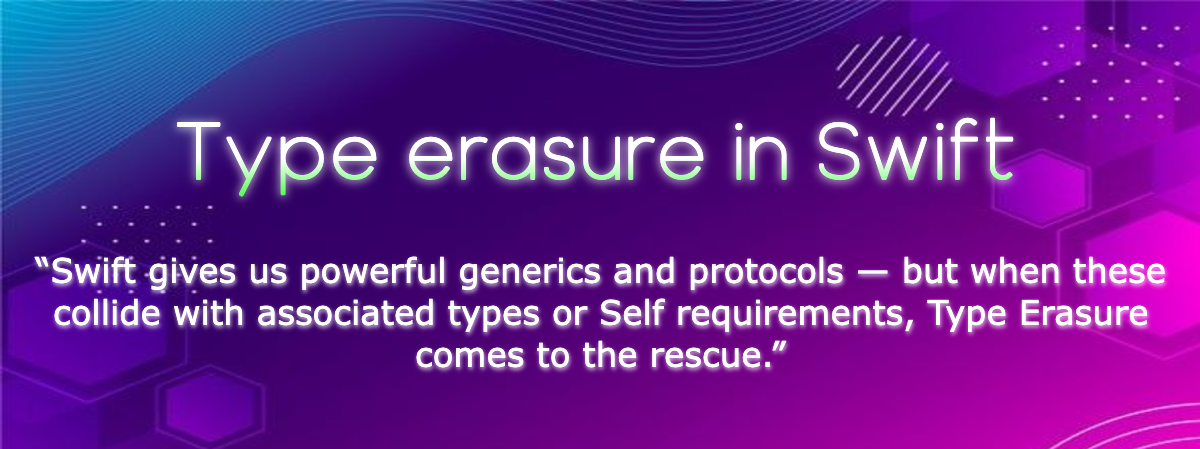 Type erasure in Swift

“Swift gives us powerful generics and protocols — but when these collide with associated types or Self requirements, Type Erasure comes to the rescue.”